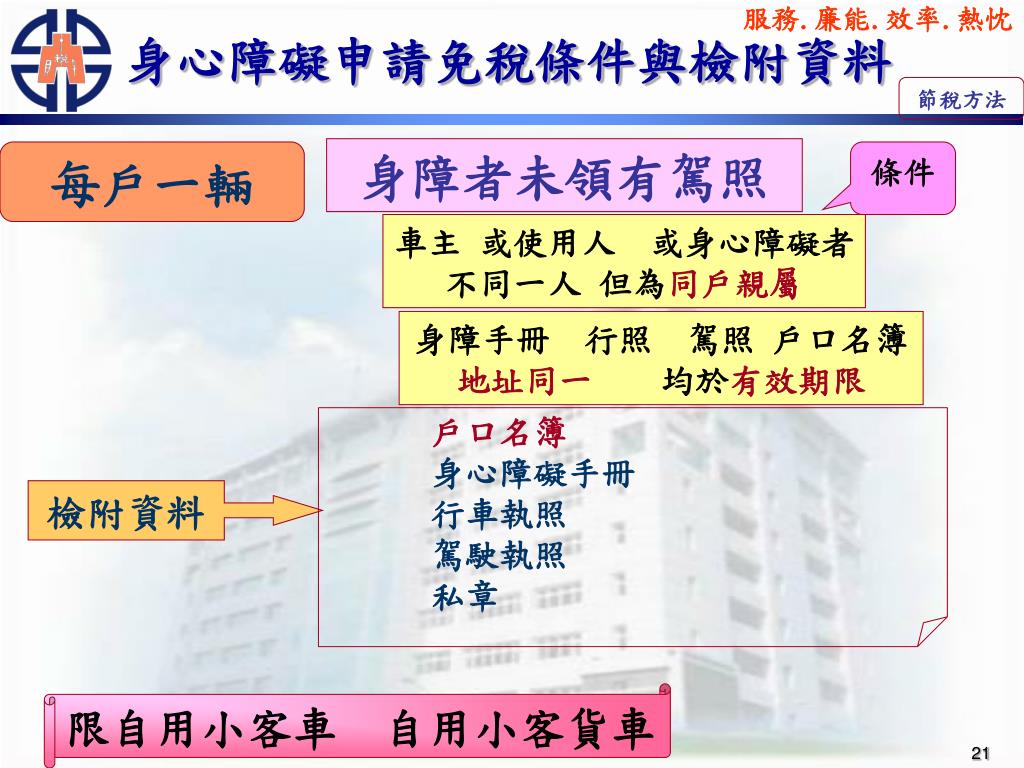 服務.廉能.效率.熱忱

身心障礙申請免稅條件與檢附資料

節稅方法

每戶一輛

身障者未領有駕照

條件

車主 或使用人 或身心障礙者 不同一人 但為同戶親屬

身障手冊 行照 駕照 戶口名簿 地址同一 均於有效期限

檢附資料

戶口名簿
身心障礙手冊
行車執照
駕駛執照
私章

限自用小客車 自用小客貨車

21